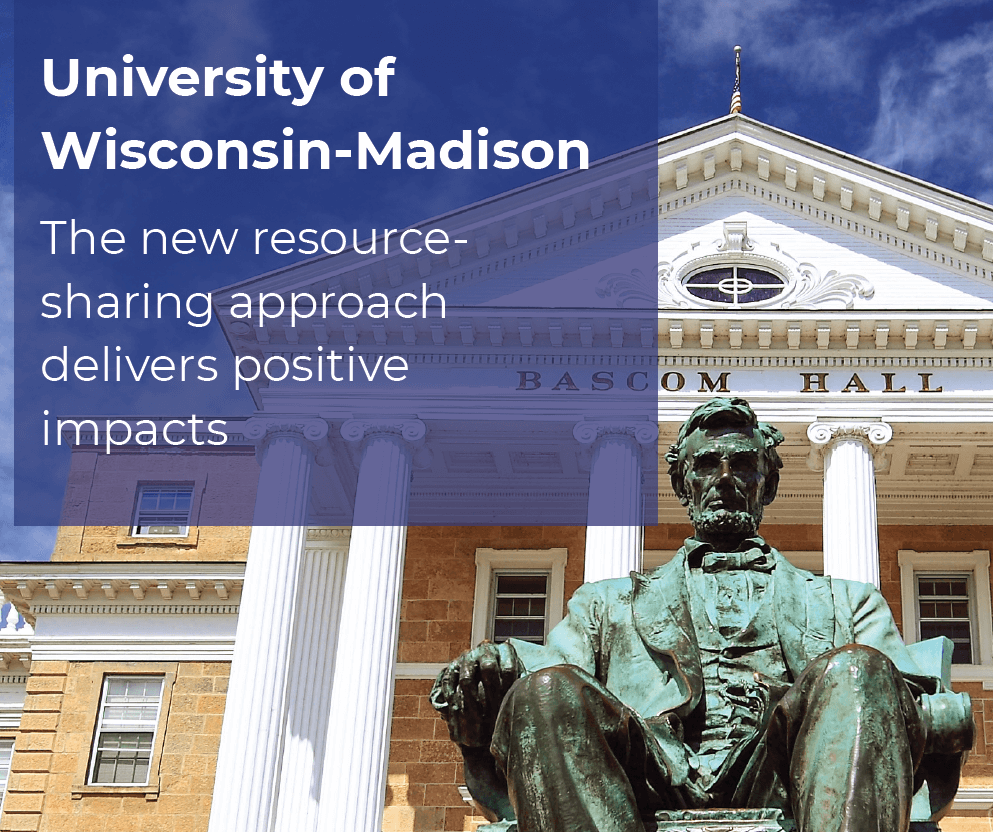 University of Wisconsin-Madison

The new resource-sharing approach delivers positive impacts

BASCOM HALL